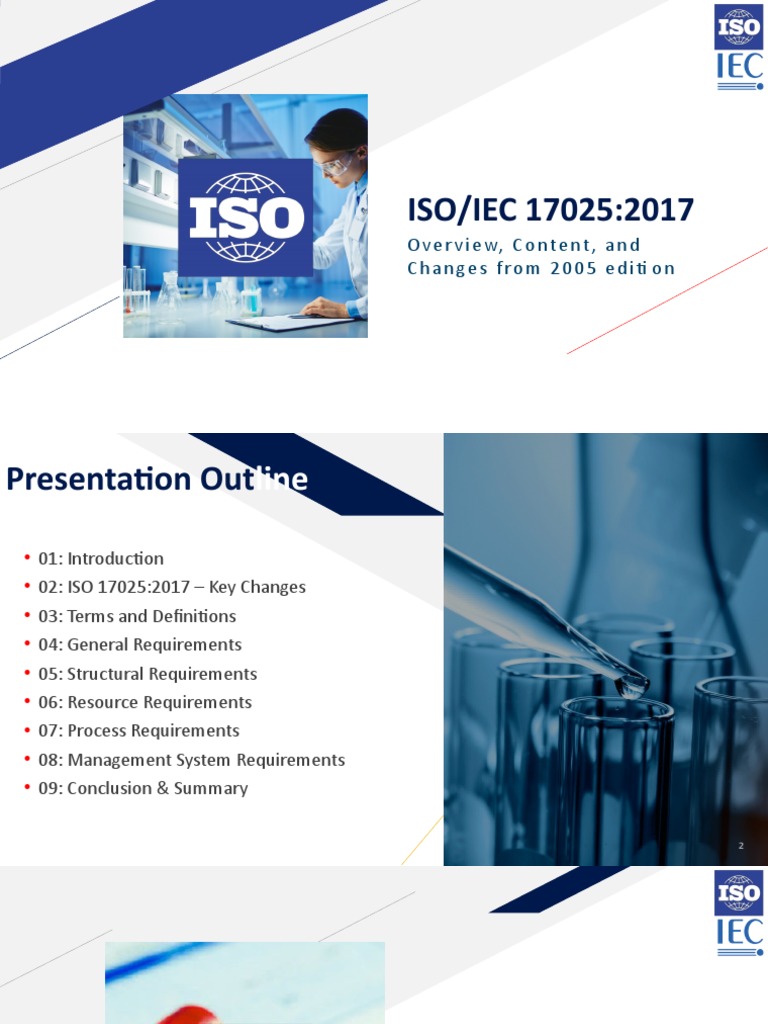 ISO
IEC

ISO

ISO/IEC 17025:2017

Overview, Content, and Changes from 2005 edition

Presentation Outline

• 01: Introduction
• 02: ISO 17025:2017 – Key Changes
• 03: Terms and Definitions
• 04: General Requirements
• 05: Structural Requirements
• 06: Resource Requirements
• 07: Process Requirements
• 08: Management System Requirements
• 09: Conclusion & Summary

2

ISO
IEC